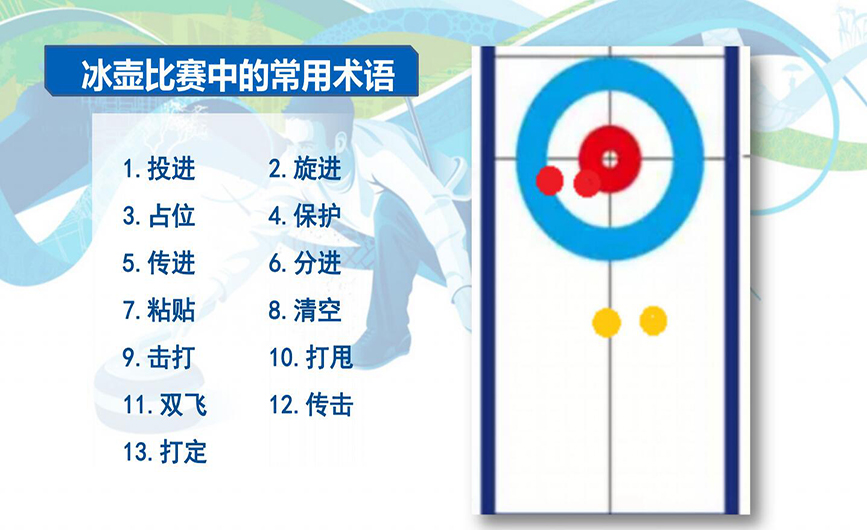 冰壶比赛中的常用术语

1. 投进
2. 旋进
3. 占位
4. 保护
5. 传进
6. 分进
7. 粘贴
8. 清空
9. 击打
10. 打甩
11. 双飞
12. 传击
13. 打定